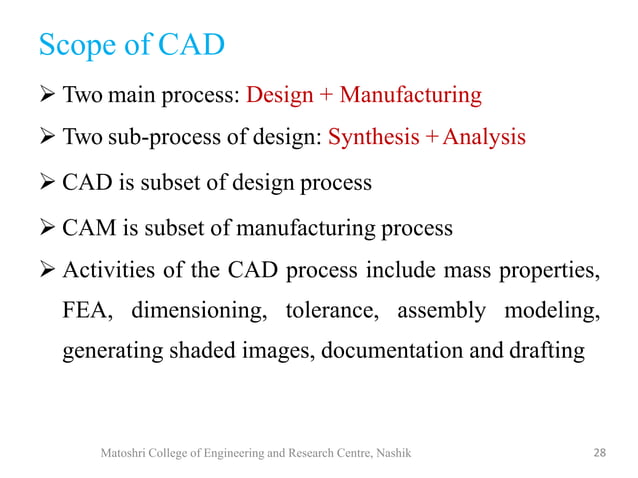 Scope of CAD

➢ Two main process: Design + Manufacturing

➢ Two sub-process of design: Synthesis + Analysis

➢ CAD is subset of design process

➢ CAM is subset of manufacturing process

➢ Activities of the CAD process include mass properties, FEA, dimensioning, tolerance, assembly modeling, generating shaded images, documentation and drafting

Matoshri College of Engineering and Research Centre, Nashik

28